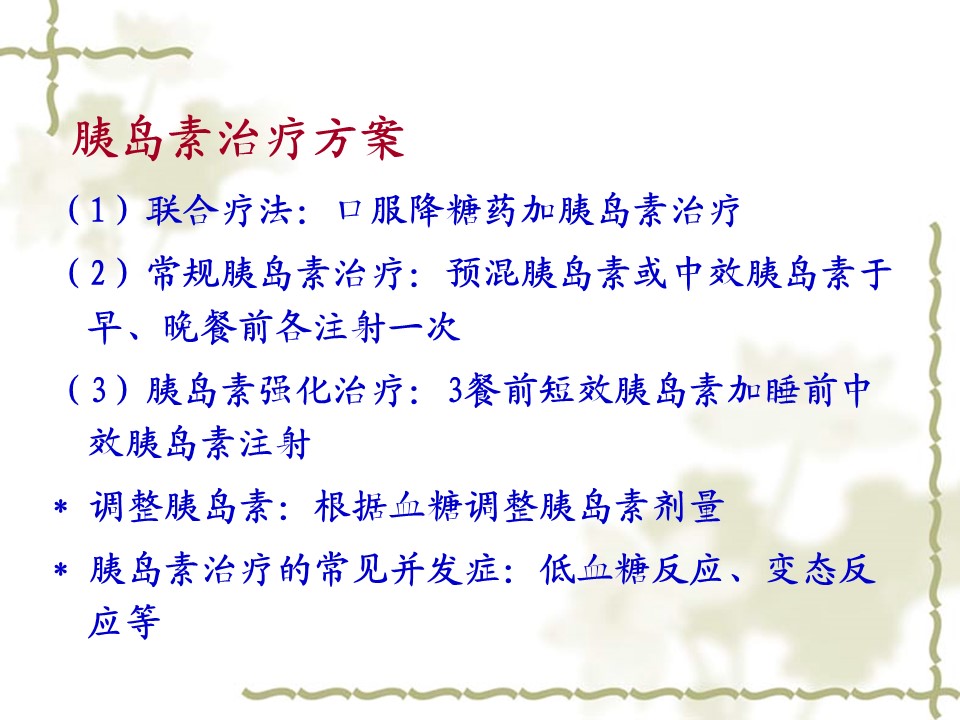 胰岛素治疗方案

（1）联合疗法：口服降糖药加胰岛素治疗

（2）常规胰岛素治疗：预混胰岛素或中效胰岛素于早、晚餐前各注射一次

（3）胰岛素强化治疗：3餐前短效胰岛素加睡前中效胰岛素注射

* 调整胰岛素：根据血糖调整胰岛素剂量

* 胰岛素治疗的常见并发症：低血糖反应、变态反应等